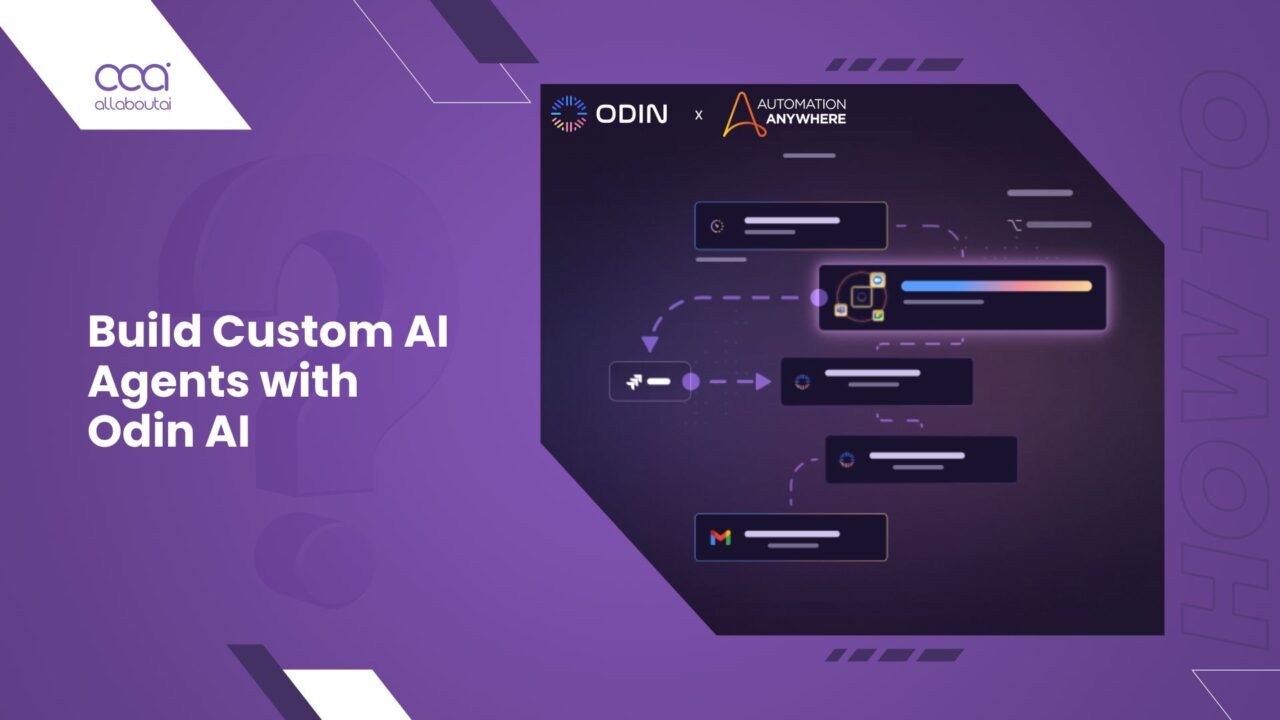 aai
allaboutai

Build Custom AI Agents with Odin AI

ODIN x AUTOMATION ANYWHERE

HOW TO